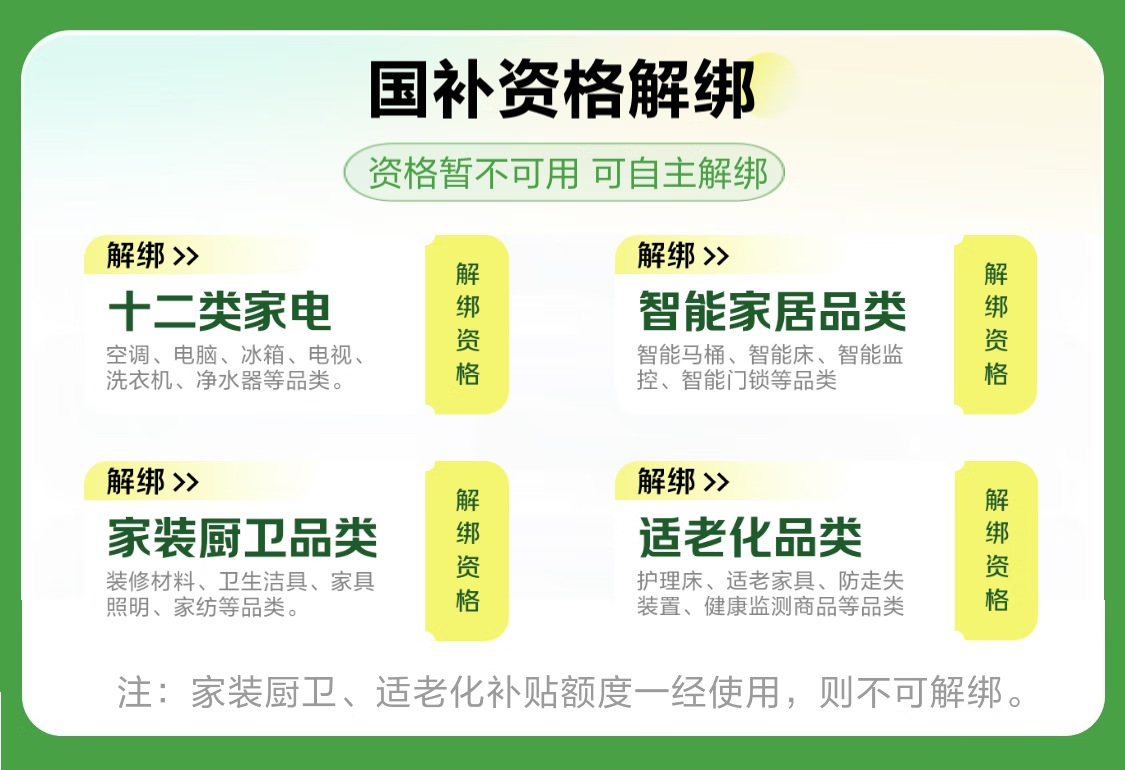 国补资格解绑

资格暂不可用 可自主解绑

解绑 >>
十二类家电
空调、电脑、冰箱、电视、洗衣机、净水器等品类。
解绑资格

解绑 >>
智能家居品类
智能马桶、智能床、智能监控、智能门锁等品类
解绑资格

解绑 >>
家装厨卫品类
装修材料、卫生洁具、家具照明、家纺等品类。
解绑资格

解绑 >>
适老化品类
护理床、适老家具、防走失装置、健康监测商品等品类
解绑资格

注：家装厨卫、适老化补贴额度一经使用，则不可解绑。